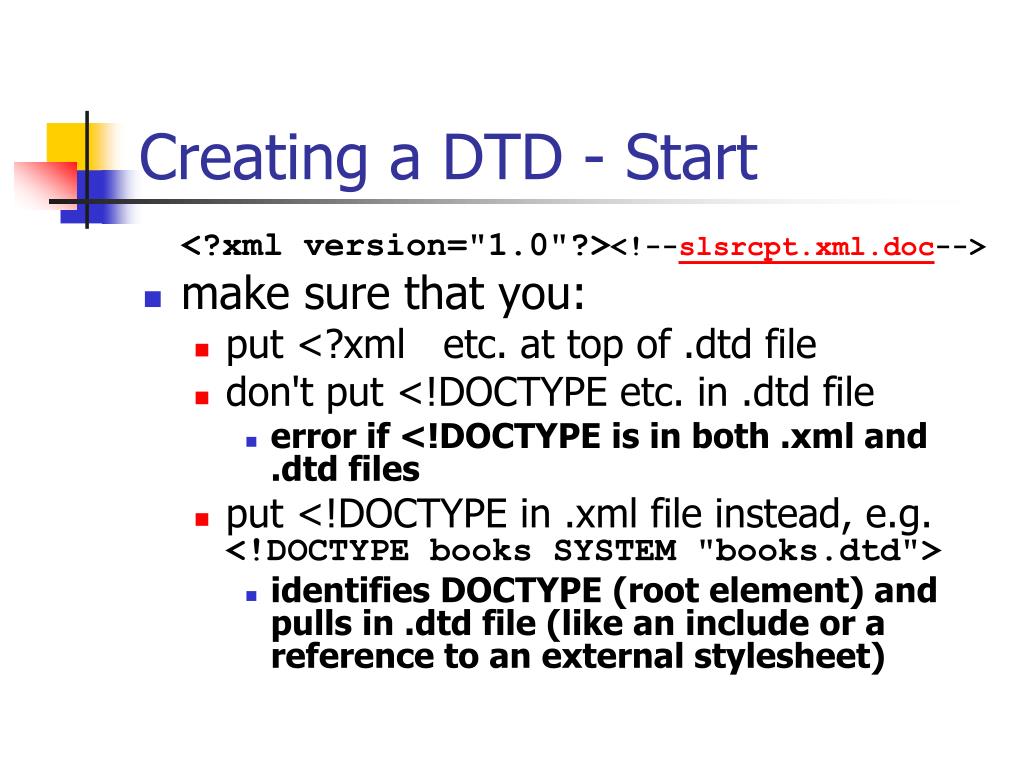 Creating a DTD - Start

<?xml version="1.0"?><!--slsrcpt.xml.doc-->

make sure that you:

put <?xml etc. at top of .dtd file

don't put <!DOCTYPE etc. in .dtd file

error if <!DOCTYPE is in both .xml and .dtd files

put <!DOCTYPE in .xml file instead, e.g. <!DOCTYPE books SYSTEM "books.dtd">

identifies DOCTYPE (root element) and pulls in .dtd file (like an include or a reference to an external stylesheet)